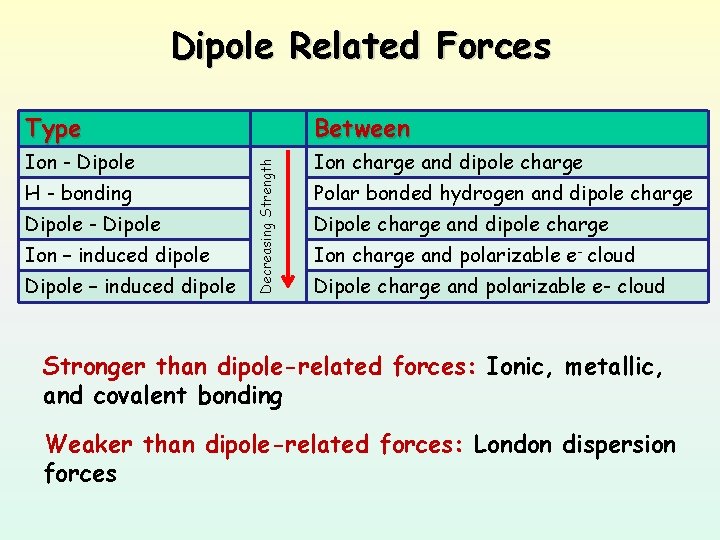 Dipole Related Forces

| Type | | Between |
|---|---|---|
| Ion - Dipole | Decreasing Strength | Ion charge and dipole charge |
| H - bonding | | Polar bonded hydrogen and dipole charge |
| Dipole - Dipole | | Dipole charge and dipole charge |
| Ion – induced dipole | | Ion charge and polarizable $e^-$ cloud |
| Dipole – induced dipole | | Dipole charge and polarizable e- cloud |

Stronger than dipole-related forces: Ionic, metallic, and covalent bonding

Weaker than dipole-related forces: London dispersion forces